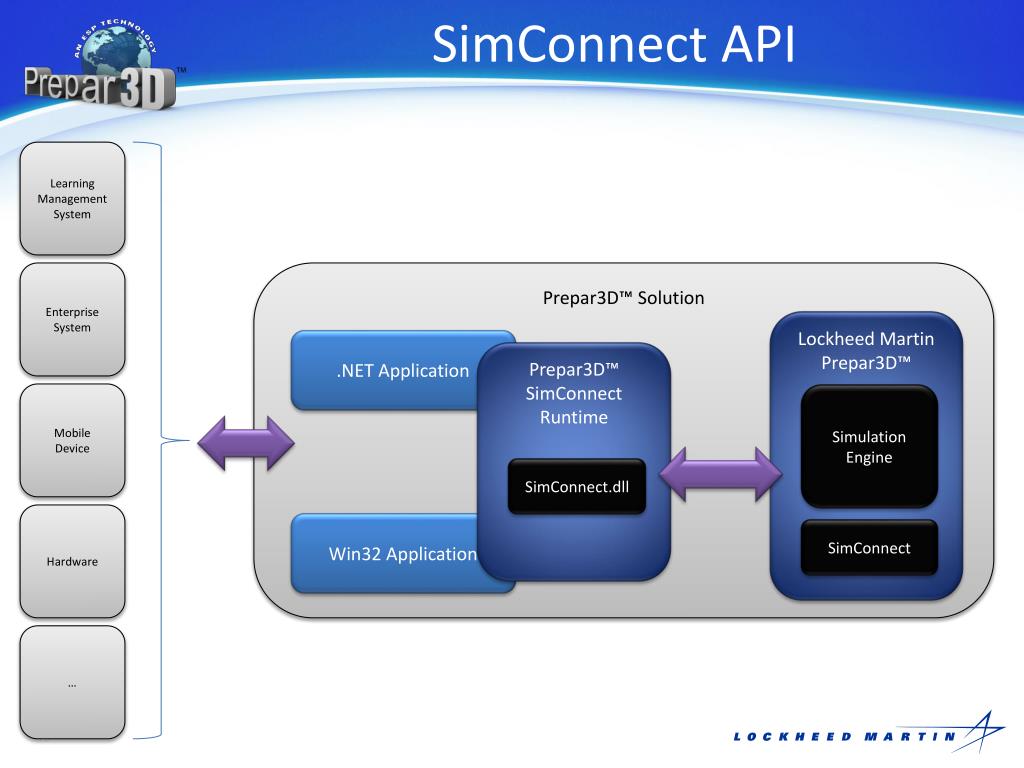 AN ESP TECHNOLOGY
Prepar3D™

SimConnect API

Learning Management System

Enterprise System

Mobile Device

Hardware

…

Prepar3D™ Solution

.NET Application

Win32 Application

Prepar3D™ SimConnect Runtime

SimConnect.dll

Lockheed Martin Prepar3D™

Simulation Engine

SimConnect

LOCKHEED MARTIN